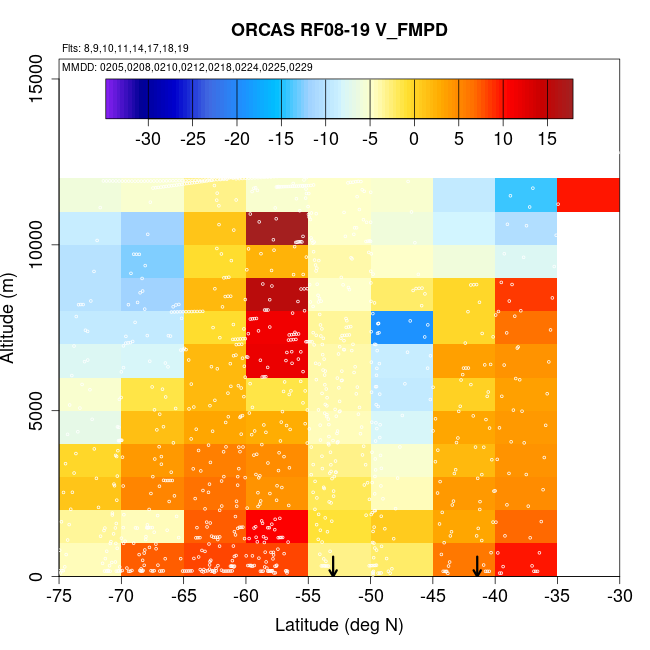 ORCAS RF08-19 V_FMPD

Flts: 8,9,10,11,14,17,18,19

MMDD: 0205,0208,0210,0212,0218,0224,0225,0229

-30 -25 -20 -15 -10 -5 0 5 10 15

Altitude (m)

15000
10000
5000
0

-75 -70 -65 -60 -55 -50 -45 -40 -35 -30

Latitude (deg N)